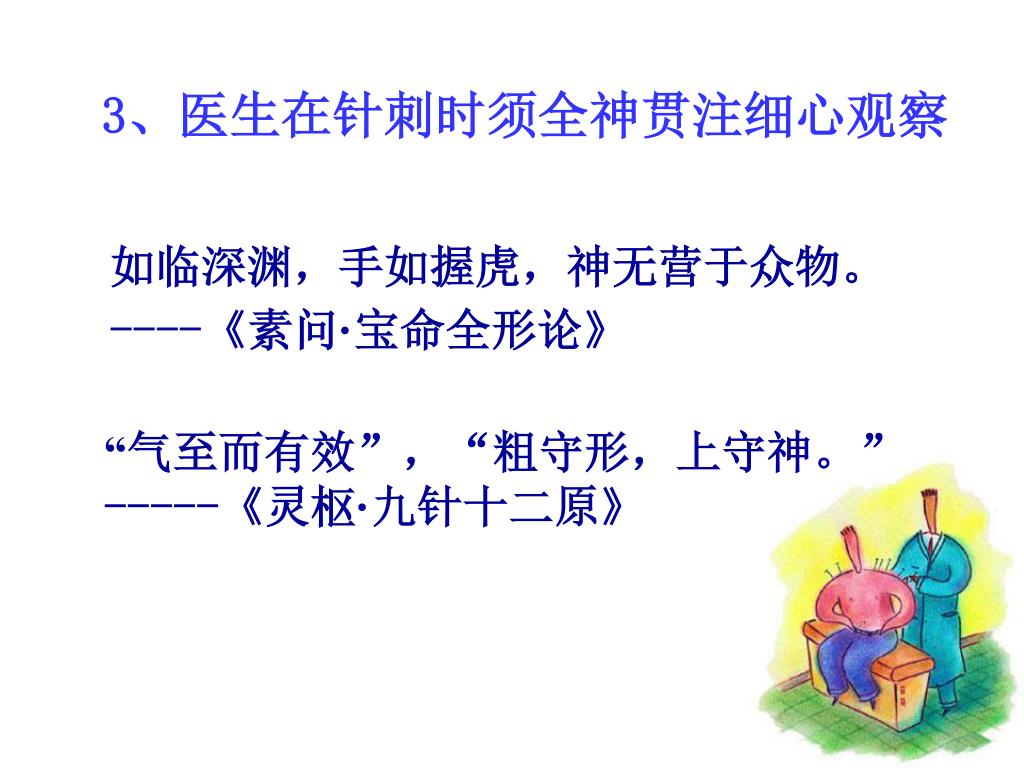 3、医生在针刺时须全神贯注细心观察

如临深渊，手如握虎，神无营于众物。
----《素问·宝命全形论》

“气至而有效”，“粗守形，上守神。”
-----《灵枢·九针十二原》